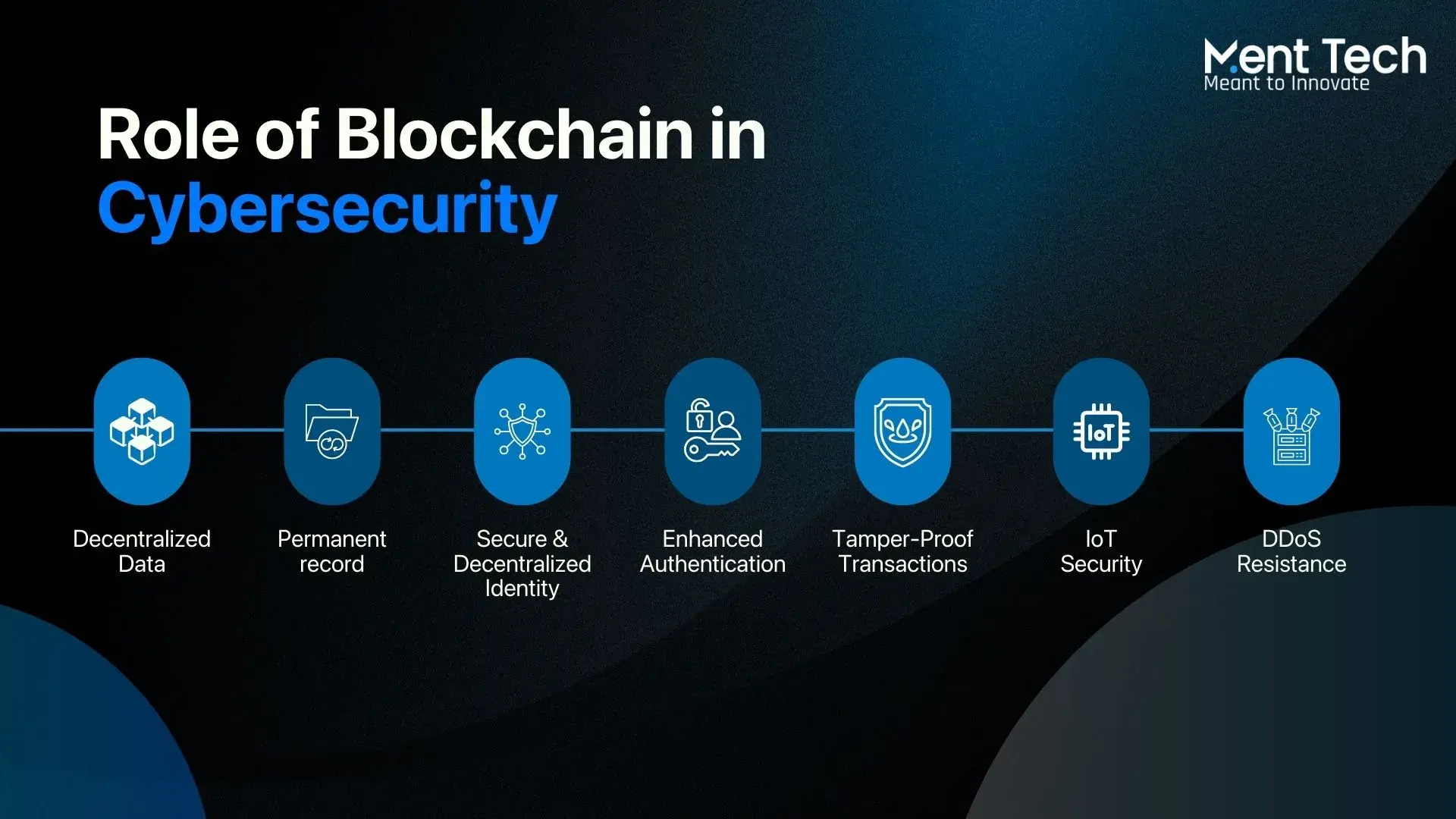 Ment Tech
Meant to Innovate

Role of Blockchain in Cybersecurity

IoT

Decentralized Data

Permanent record

Secure & Decentralized Identity

Enhanced Authentication

Tamper-Proof Transactions

IoT Security

DDoS Resistance